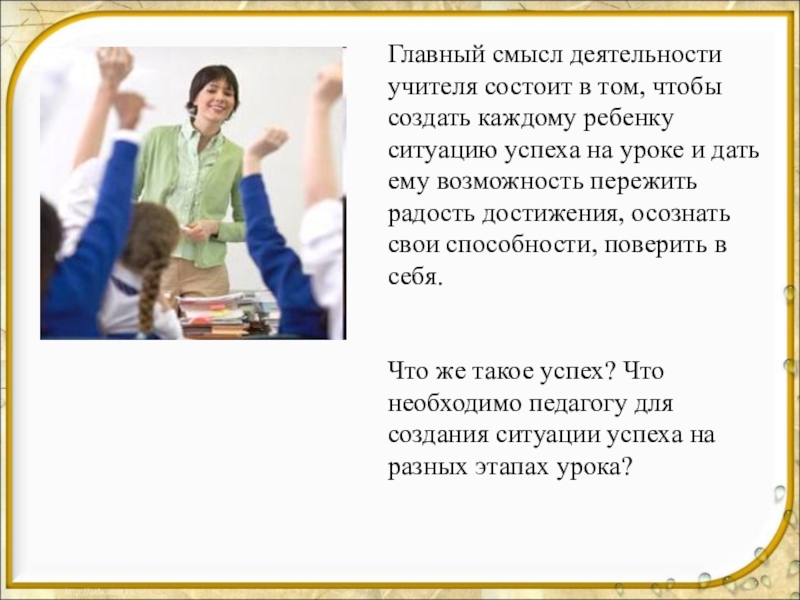 Главный смысл деятельности учителя состоит в том, чтобы создать каждому ребенку ситуацию успеха на уроке и дать ему возможность пережить радость достижения, осознать свои способности, поверить в себя.

Что же такое успех? Что необходимо педагогу для создания ситуации успеха на разных этапах урока?